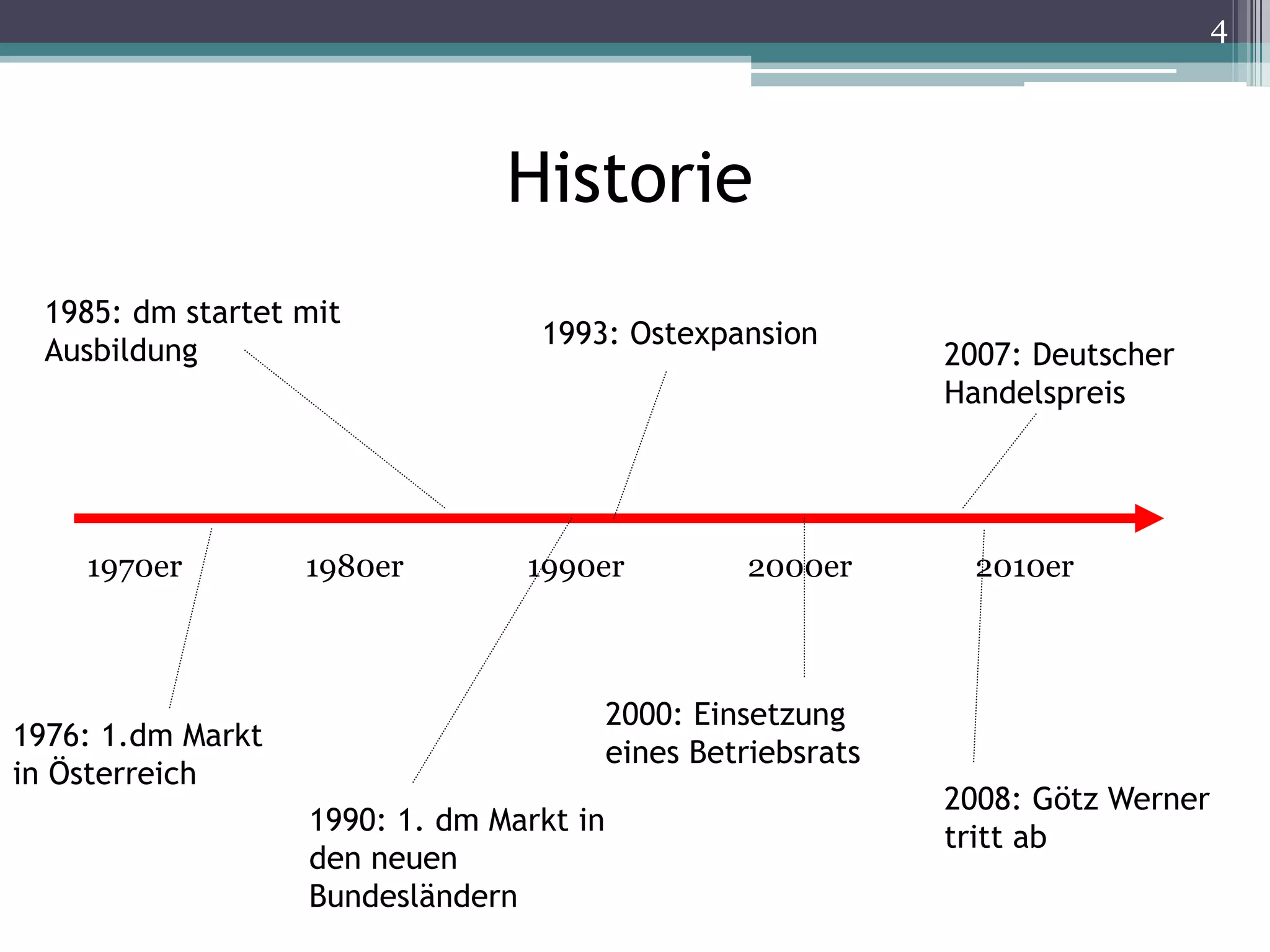 4

Historie

1985: dm startet mit Ausbildung

1993: Ostexpansion

2007: Deutscher Handelspreis

1970er

1980er

1990er

2000er

2010er

1976: 1.dm Markt in Österreich

1990: 1. dm Markt in den neuen Bundesländern

2000: Einsetzung eines Betriebsrats

2008: Götz Werner tritt ab